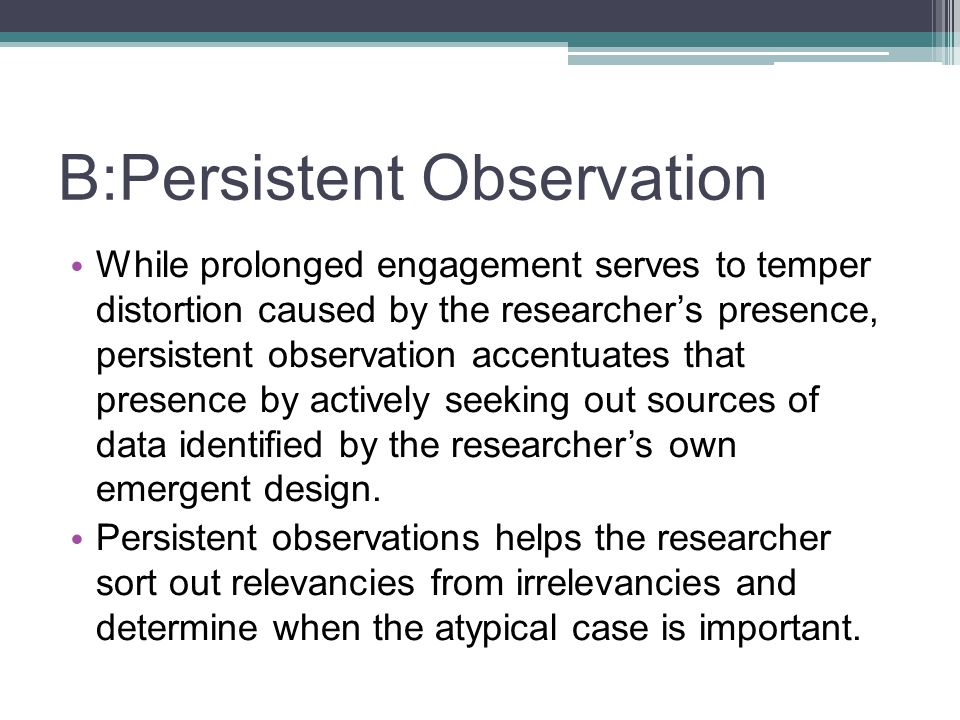 B:Persistent Observation

• While prolonged engagement serves to temper distortion caused by the researcher’s presence, persistent observation accentuates that presence by actively seeking out sources of data identified by the researcher’s own emergent design.
• Persistent observations helps the researcher sort out relevancies from irrelevancies and determine when the atypical case is important.